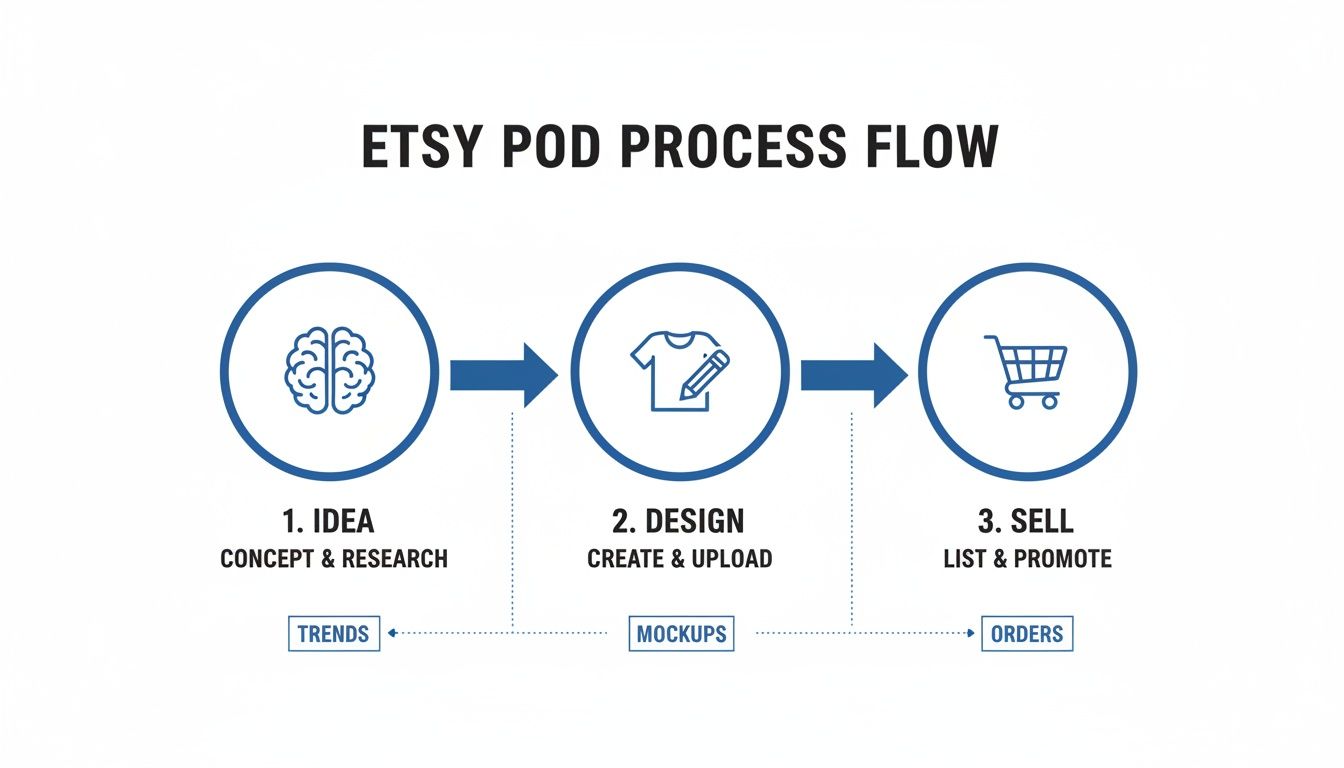 ETSY POD PROCESS FLOW

1. IDEA
CONCEPT & RESEARCH

2. DESIGN
CREATE & UPLOAD

3. SELL
LIST & PROMOTE

TRENDS

MOCKUPS

ORDERS